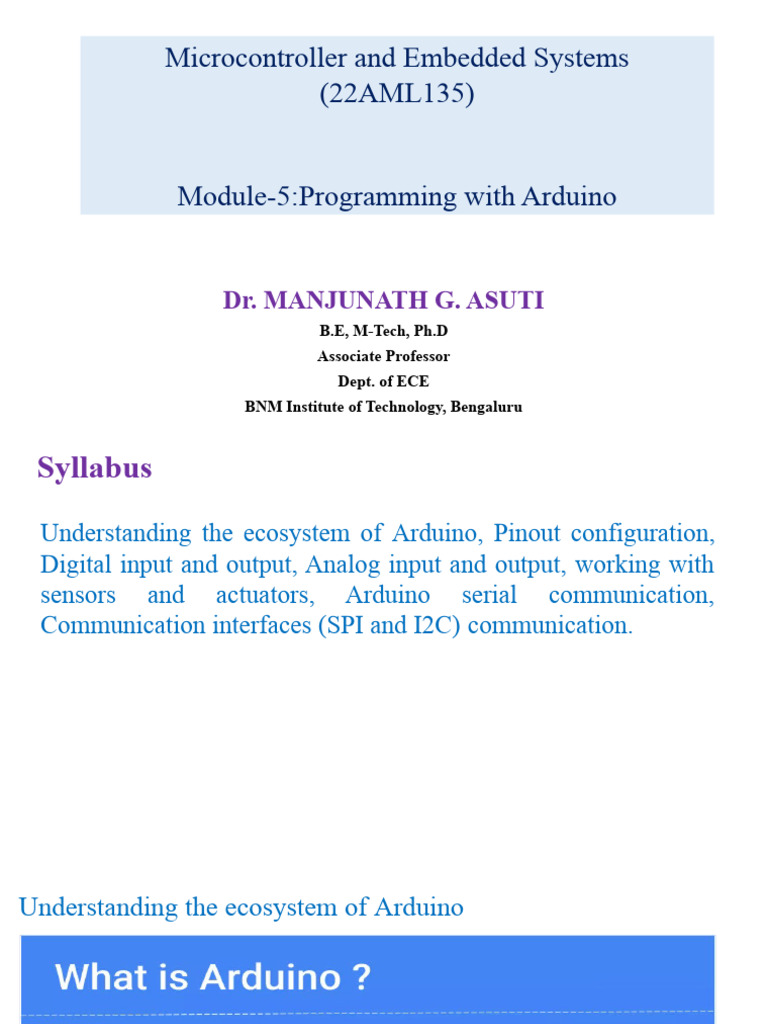 Microcontroller and Embedded Systems
(22AML135)

Module-5:Programming with Arduino

Dr. MANJUNATH G. ASUTI
B.E, M-Tech, Ph.D
Associate Professor
Dept. of ECE
BNM Institute of Technology, Bengaluru

Syllabus

Understanding the ecosystem of Arduino, Pinout configuration, Digital input and output, Analog input and output, working with sensors and actuators, Arduino serial communication, Communication interfaces (SPI and I2C) communication.

Understanding the ecosystem of Arduino

What is Arduino ?